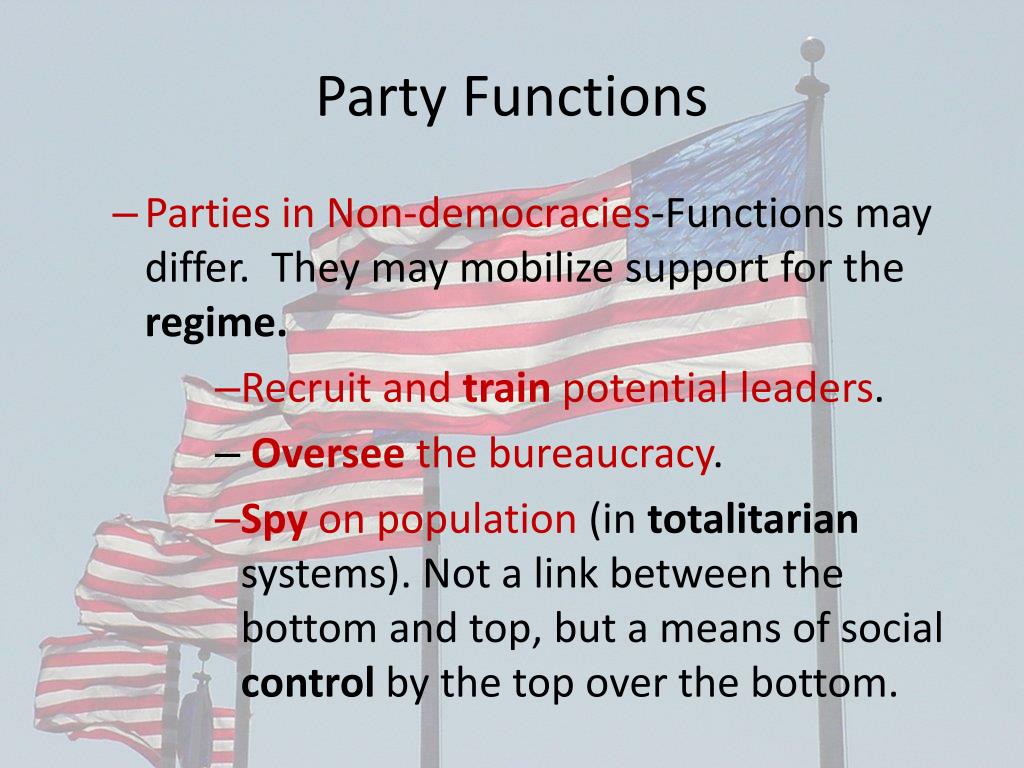 Party Functions

– Parties in Non-democracies-Functions may differ. They may mobilize support for the regime.

–Recruit and train potential leaders.

– Oversee the bureaucracy.

–Spy on population (in totalitarian systems). Not a link between the bottom and top, but a means of social control by the top over the bottom.